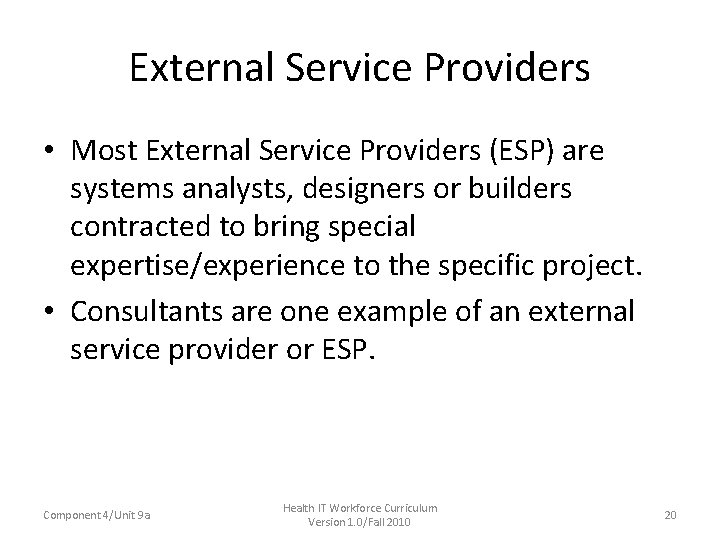 External Service Providers

• Most External Service Providers (ESP) are systems analysts, designers or builders contracted to bring special expertise/experience to the specific project.
• Consultants are one example of an external service provider or ESP.

Component 4/Unit 9a

Health IT Workforce Curriculum
Version 1.0/Fall 2010

20